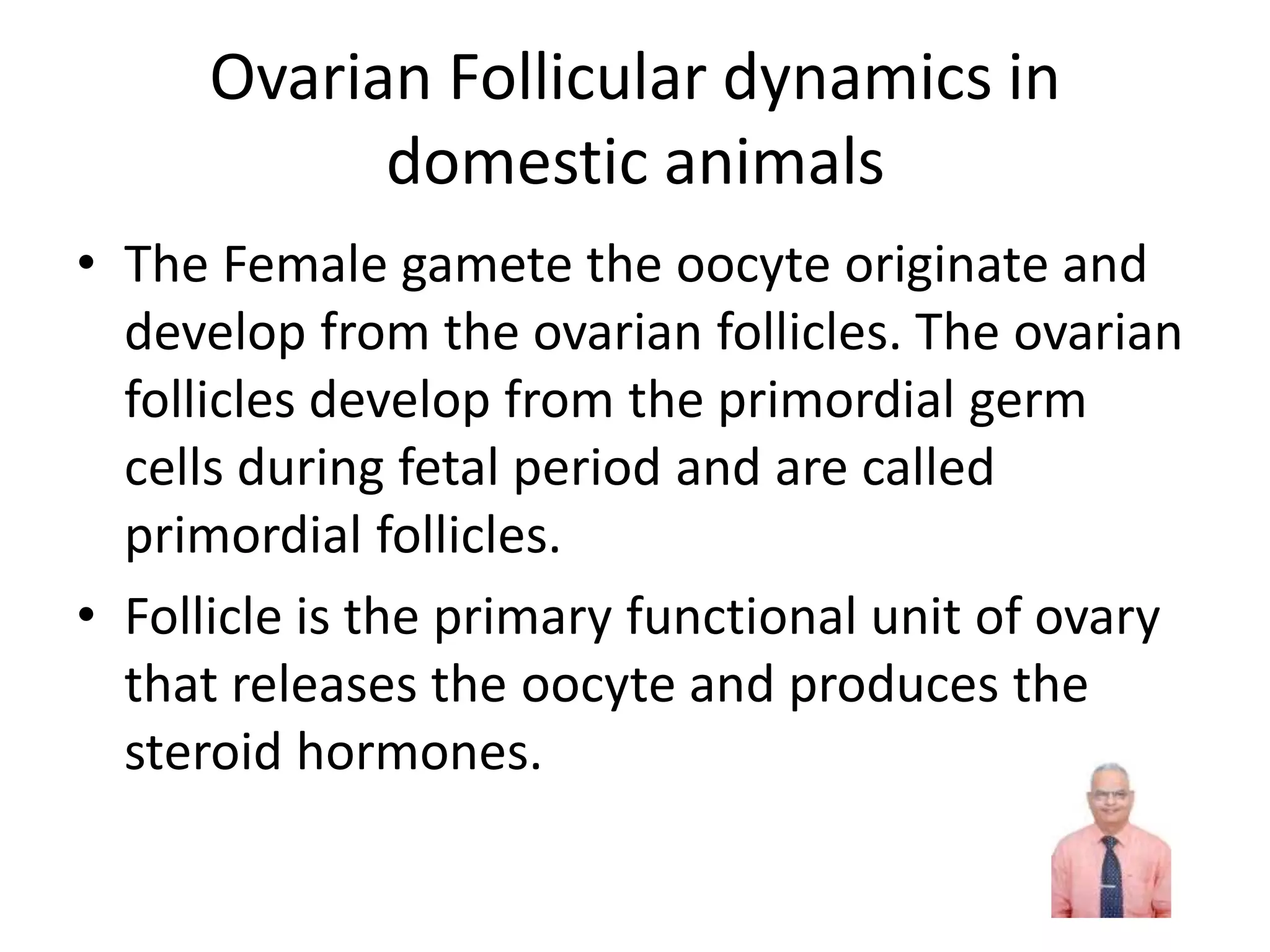 Ovarian Follicular dynamics in domestic animals

• The Female gamete the oocyte originate and develop from the ovarian follicles. The ovarian follicles develop from the primordial germ cells during fetal period and are called primordial follicles.

• Follicle is the primary functional unit of ovary that releases the oocyte and produces the steroid hormones.